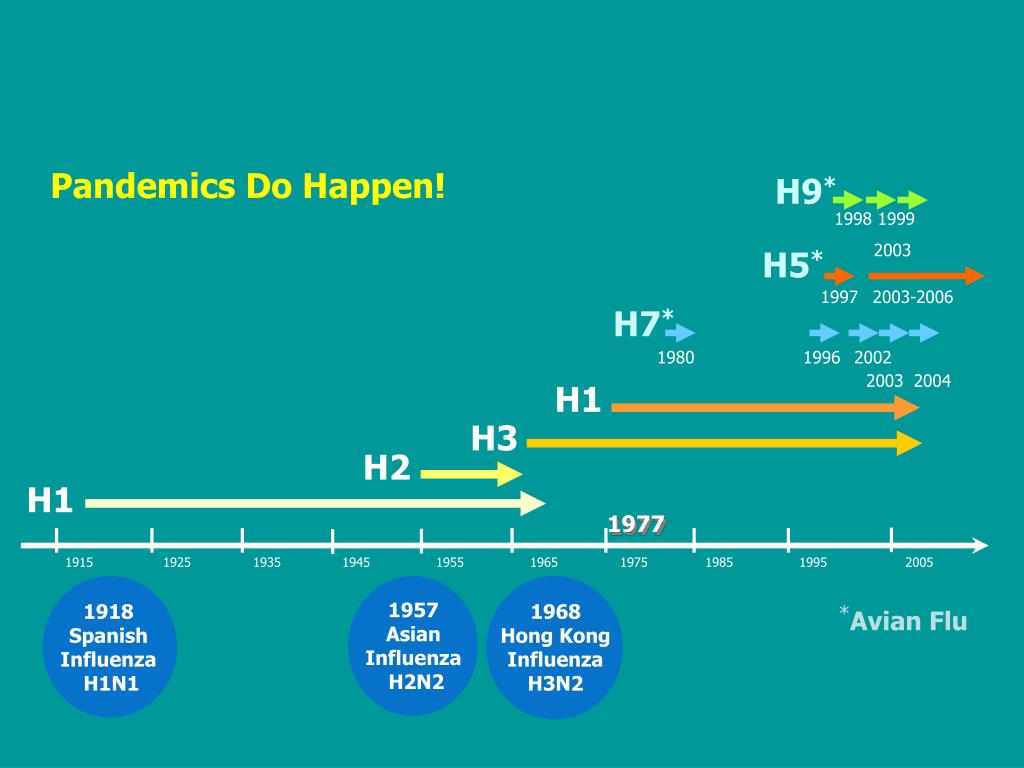 Pandemics Do Happen!

H9*
1998 1999
2003
H5*
1997 2003-2006
H7*
1980
1996 2002
2003 2004
H1
H3
H2
H1
1977
1915 1925 1935 1945 1955 1965 1975 1985 1995 2005

1918 Spanish Influenza H1N1

1957 Asian Influenza H2N2

1968 Hong Kong Influenza H3N2

*Avian Flu